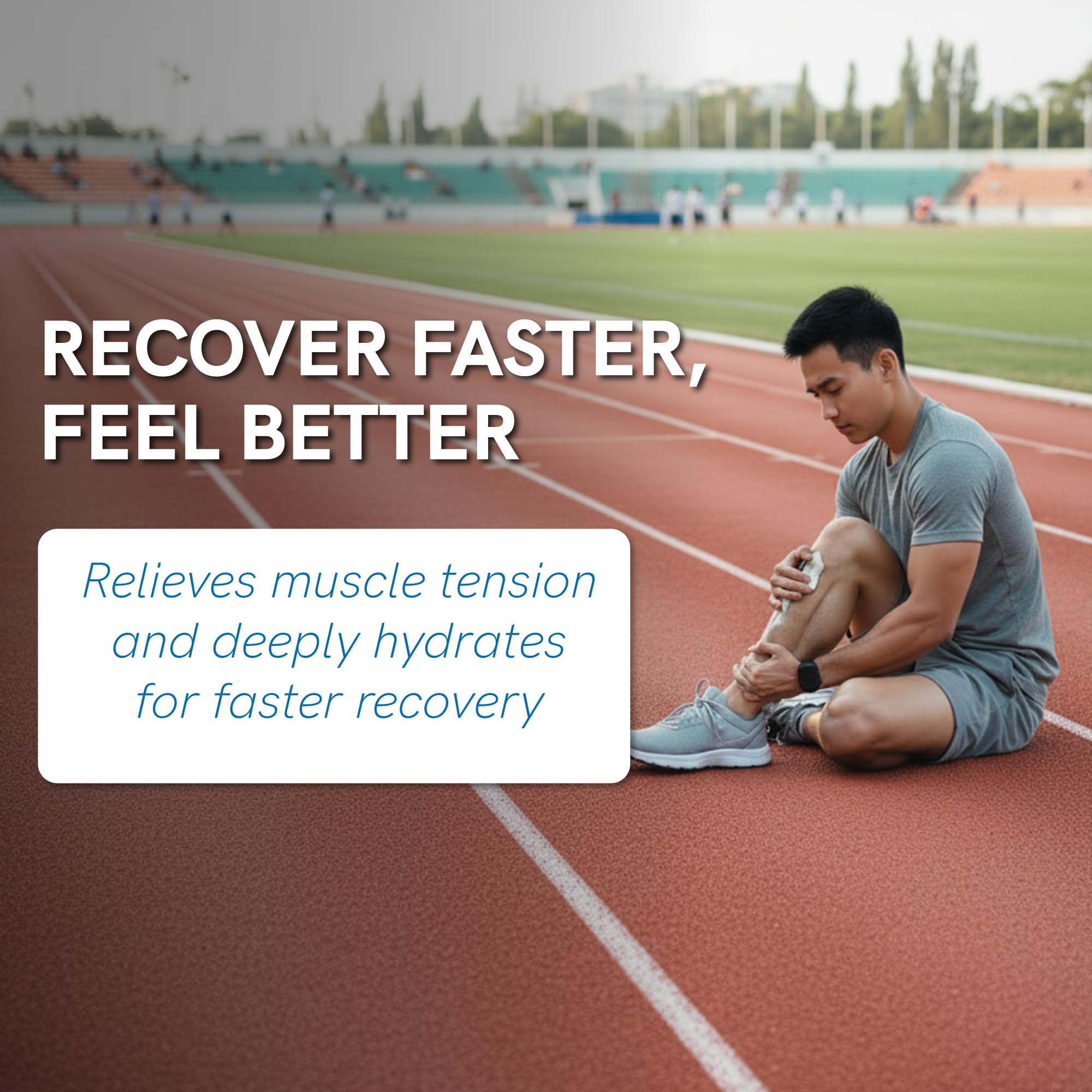 RECOVER FASTER, FEEL BETTER

Relieves muscle tension and deeply hydrates for faster recovery